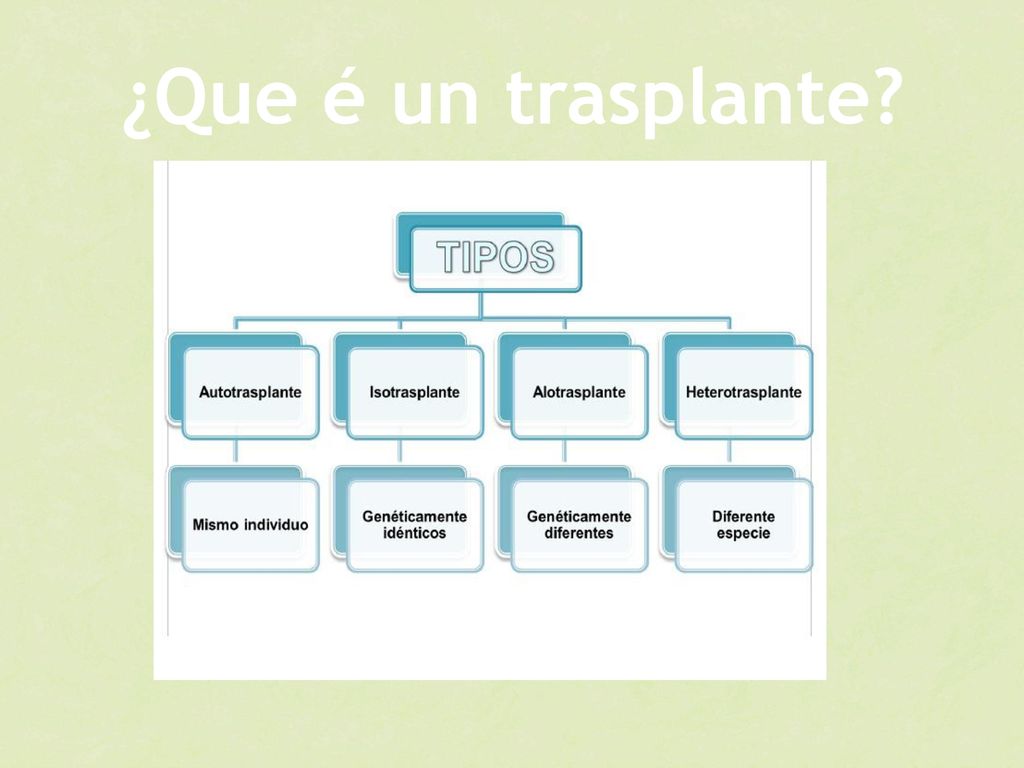 ¿Que é un trasplante?

TIPOS

Autotrasplante

Isotrasplante

Alotrasplante

Heterotrasplante

Mismo individuo

Genéticamente idénticos

Genéticamente diferentes

Diferente especie